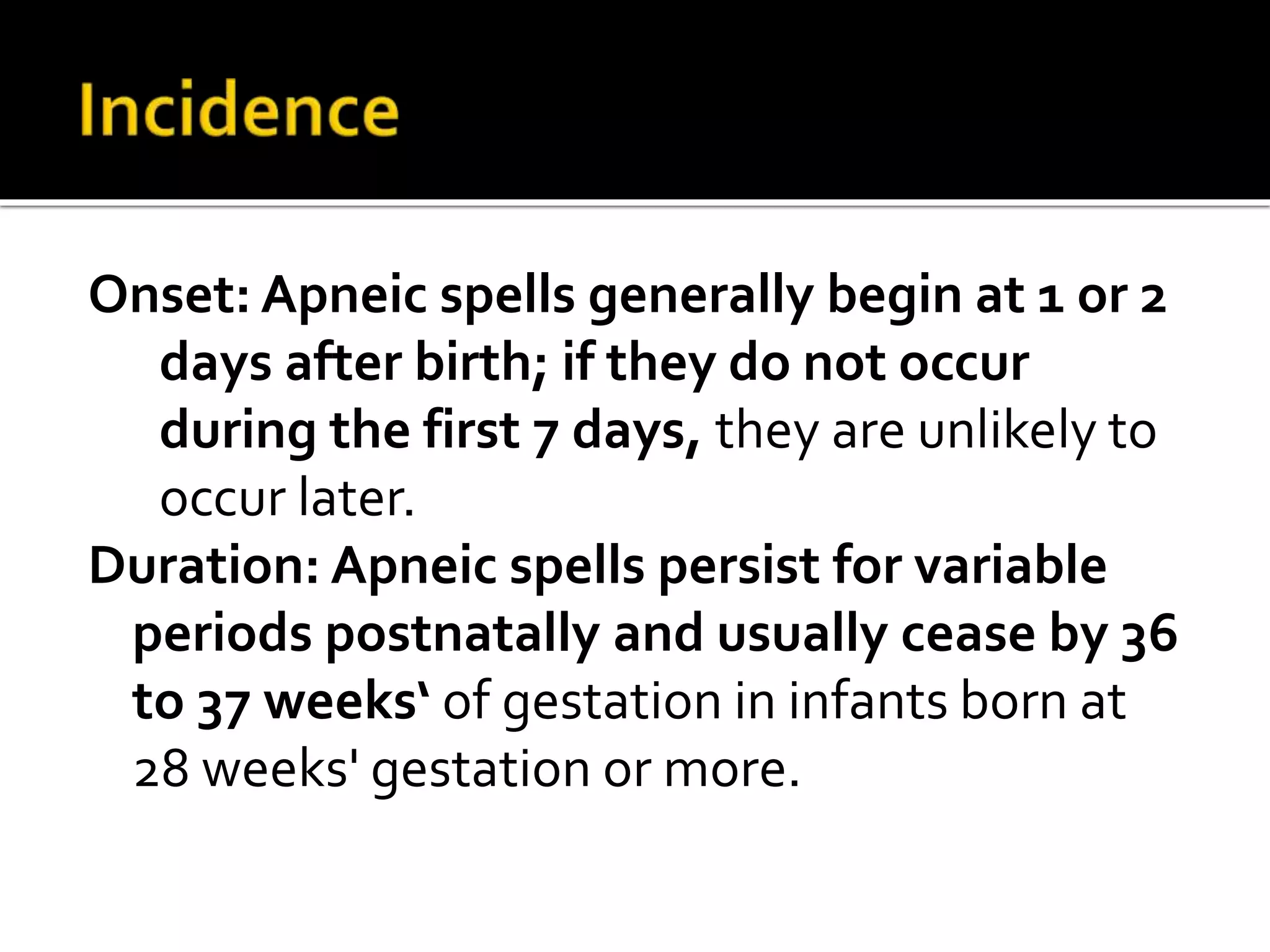 Incidence

Onset: Apneic spells generally begin at 1 or 2 days after birth; if they do not occur during the first 7 days, they are unlikely to occur later.

Duration: Apneic spells persist for variable periods postnatally and usually cease by 36 to 37 weeks‘ of gestation in infants born at 28 weeks' gestation or more.